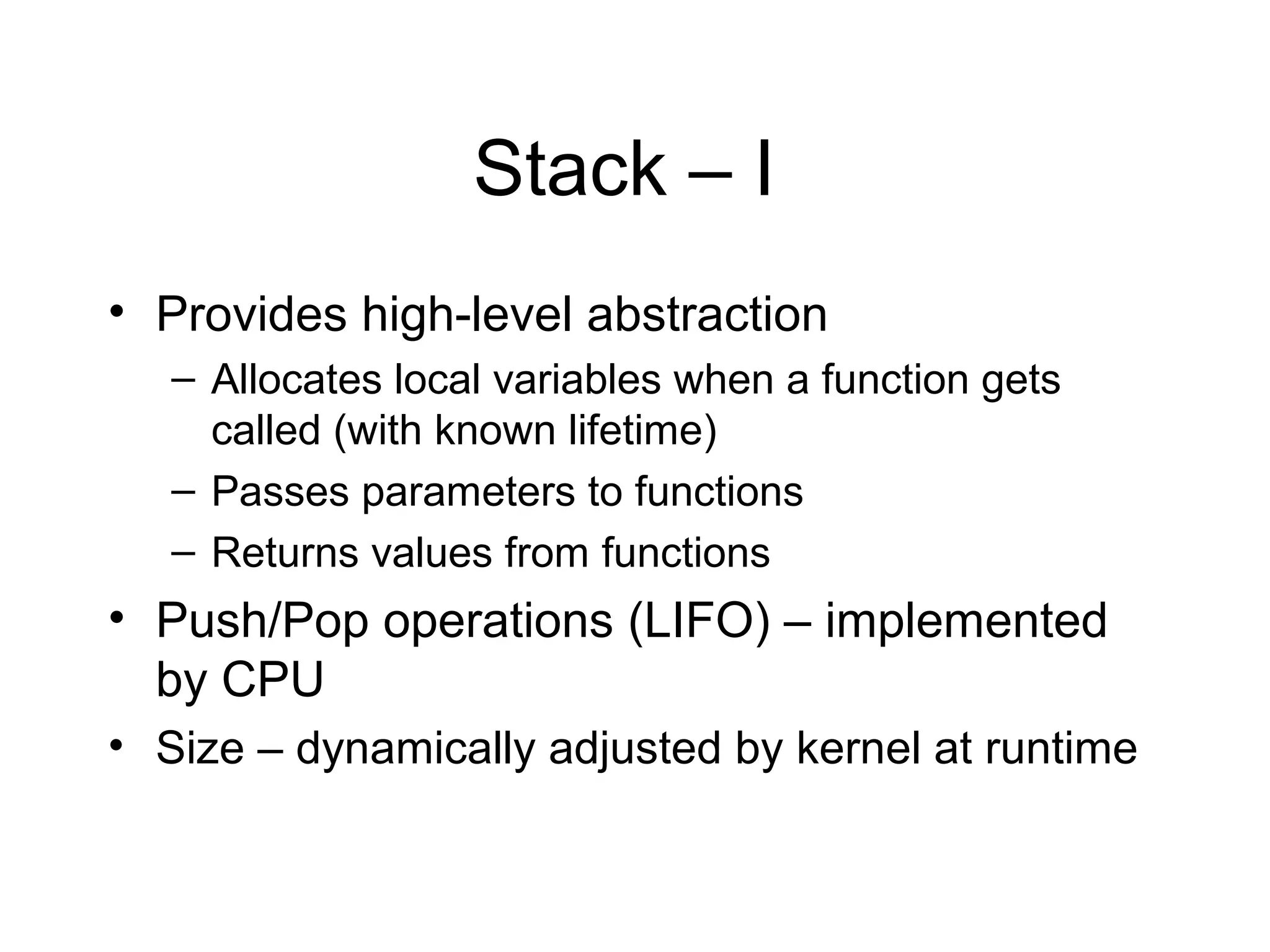 Stack – I

• Provides high-level abstraction
  – Allocates local variables when a function gets called (with known lifetime)
  – Passes parameters to functions
  – Returns values from functions
• Push/Pop operations (LIFO) – implemented by CPU
• Size – dynamically adjusted by kernel at runtime